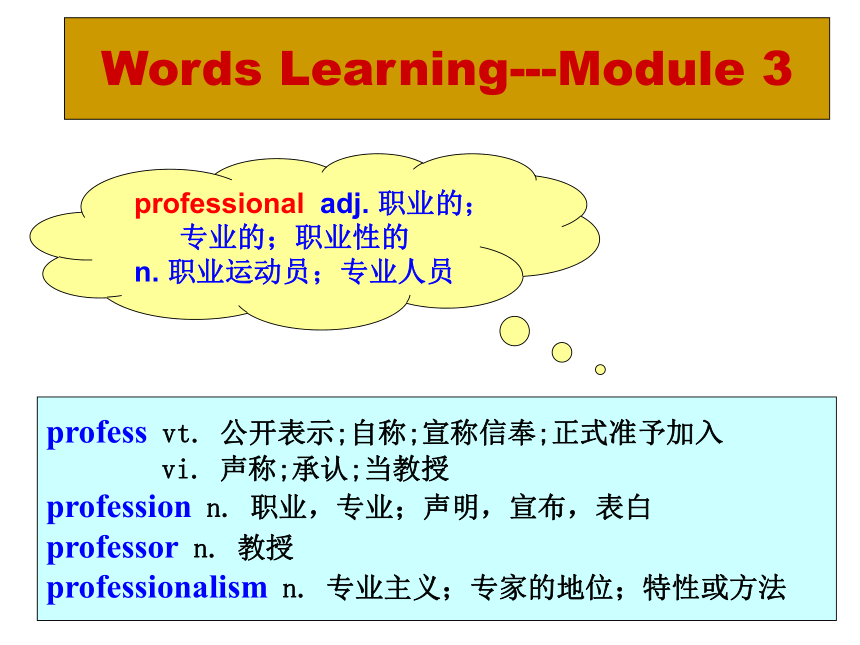 Words Learning---Module 3

professional adj. 职业的；专业的；职业性的
n. 职业运动员；专业人员

profess vt. 公开表示;自称;宣称信奉;正式准予加入
vi. 声称;承认;当教授
profession n. 职业，专业；声明，宣布，表白
professor n. 教授
professionalism n. 专业主义；专家的地位；特性或方法